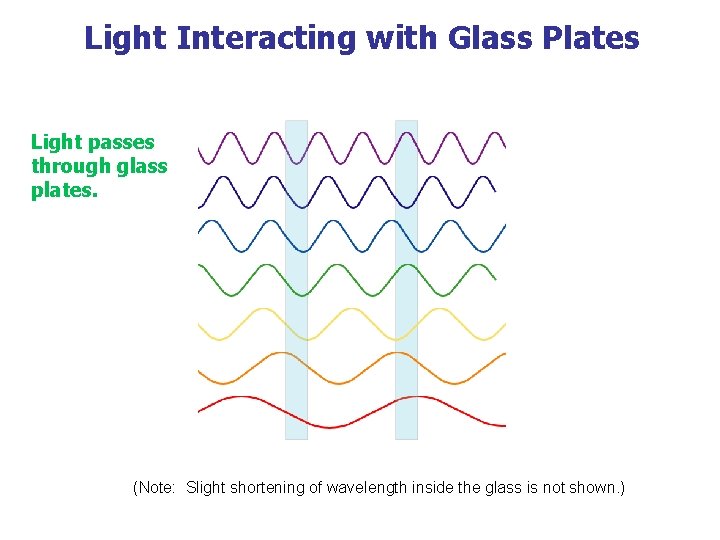 Light Interacting with Glass Plates

Light passes through glass plates.

(Note: Slight shortening of wavelength inside the glass is not shown.)